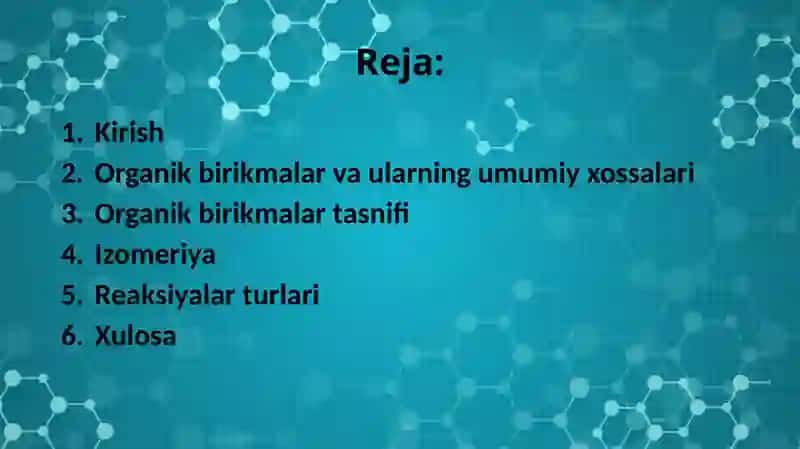 Reja:

1. Kirish
2. Organik birikmalar va ularning umumiy xossalari
3. Organik birikmalar tasnifi
4. Izomeriya
5. Reaksiyalar turlari
6. Xulosa